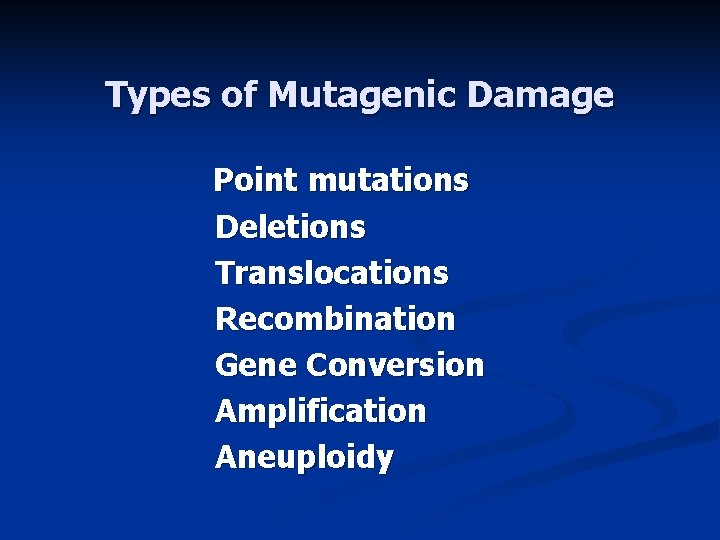 Types of Mutagenic Damage

Point mutations
Deletions
Translocations
Recombination
Gene Conversion
Amplification
Aneuploidy